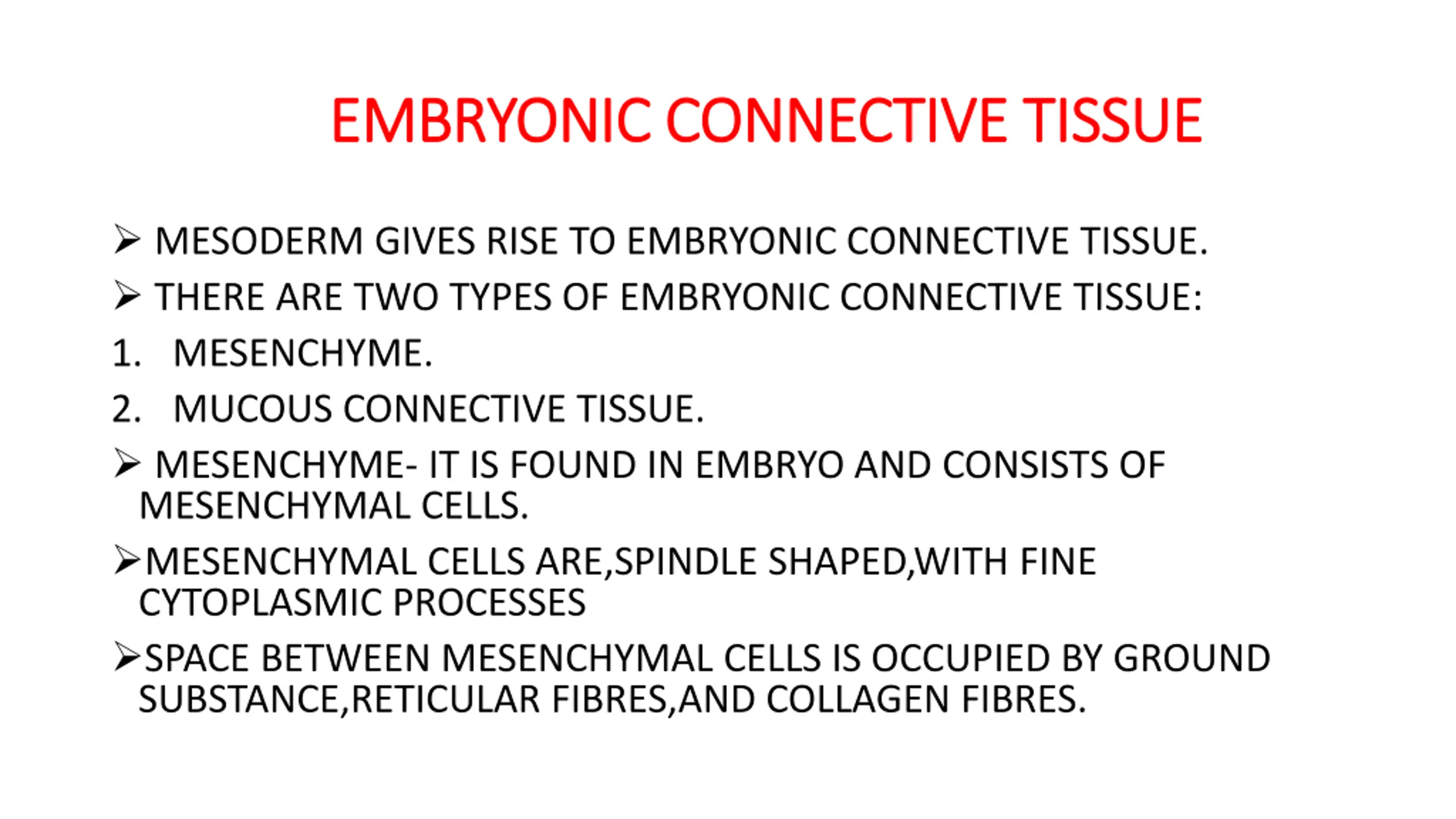 EMBRYONIC CONNECTIVE TISSUE

➢ MESODERM GIVES RISE TO EMBRYONIC CONNECTIVE TISSUE.

➢ THERE ARE TWO TYPES OF EMBRYONIC CONNECTIVE TISSUE:

1. MESENCHYME.

2. MUCOUS CONNECTIVE TISSUE.

➢ MESENCHYME- IT IS FOUND IN EMBRYO AND CONSISTS OF MESENCHYMAL CELLS.

➢MESENCHYMAL CELLS ARE,SPINDLE SHAPED,WITH FINE CYTOPLASMIC PROCESSES

➢SPACE BETWEEN MESENCHYMAL CELLS IS OCCUPIED BY GROUND SUBSTANCE,RETICULAR FIBRES,AND COLLAGEN FIBRES.